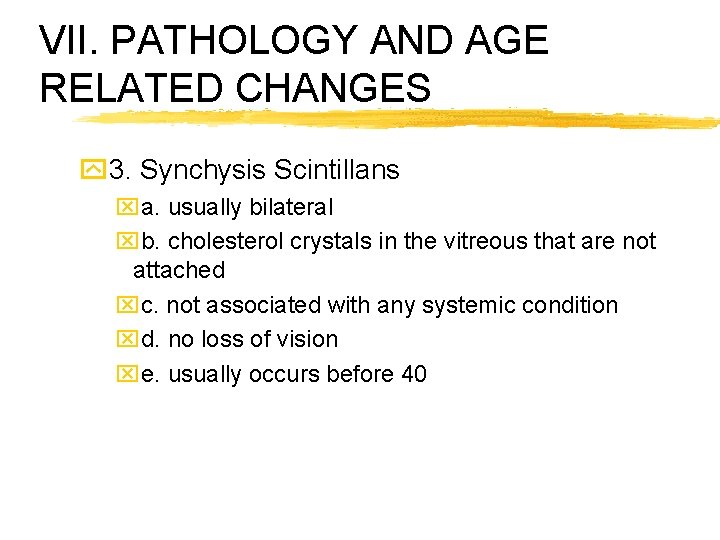 VII. PATHOLOGY AND AGE RELATED CHANGES

3. Synchysis Scintillans

a. usually bilateral

b. cholesterol crystals in the vitreous that are not attached

c. not associated with any systemic condition

d. no loss of vision

e. usually occurs before 40